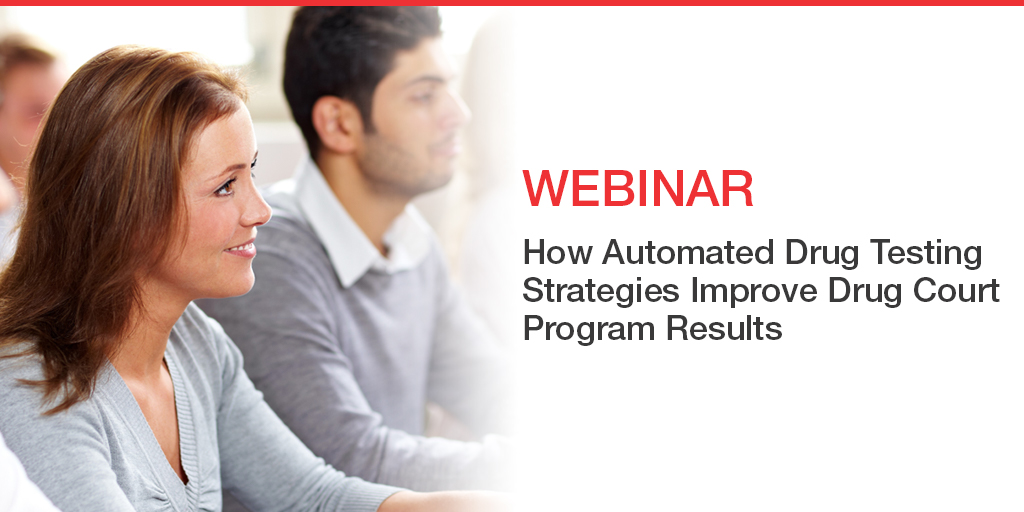 WEBINAR

How Automated Drug Testing Strategies Improve Drug Court Program Results